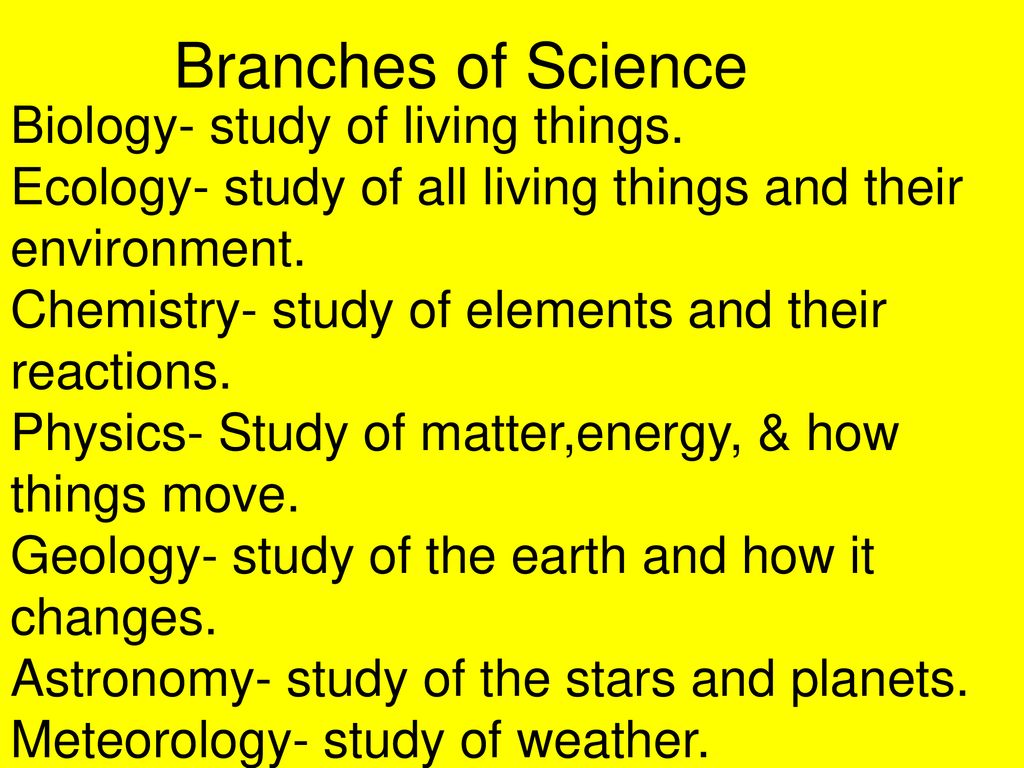 Branches of Science

Biology- study of living things.
Ecology- study of all living things and their environment.
Chemistry- study of elements and their reactions.
Physics- Study of matter,energy, & how things move.
Geology- study of the earth and how it changes.
Astronomy- study of the stars and planets.
Meteorology- study of weather.